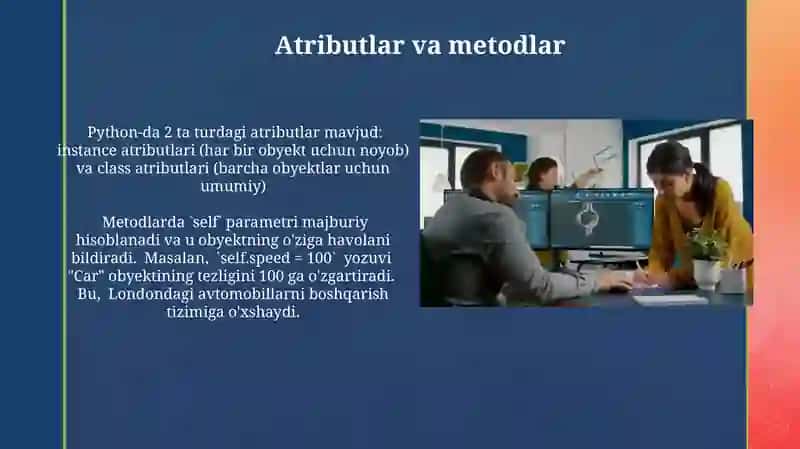 Atributlar va metodlar

Python-da 2 ta turdagi atributlar mavjud: instance atributlari (har bir obyekt uchun noyob) va class atributlari (barcha obyektlar uchun umumiy)

Metodlarda `self` parametri majburiy hisoblanadi va u obyektning o'ziga havolani bildiradi. Masalan, `self.speed = 100` yozuvi "Car" obyektining tezligini 100 ga o'zgartiradi. Bu, Londondagi avtomobillarni boshqarish tizimiga o'xshaydi.